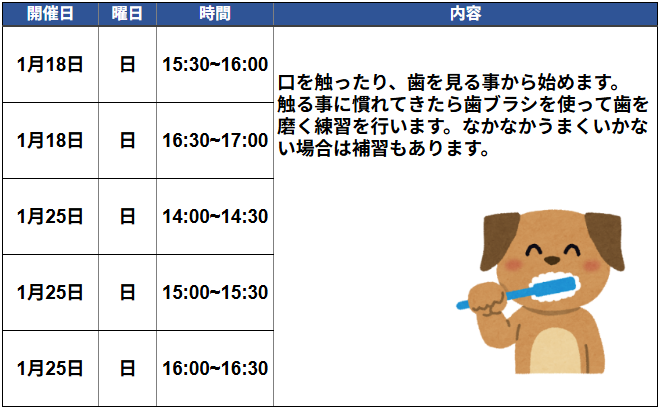 | 開催日 | 曜日 | 時間 | 内容 |
|---|---|---|---|
| 1月18日 | 日 | 15:30~16:00 | 口を触ったり、歯を見る事から始めます。触る事に慣れてきたら歯ブラシを使って歯を磨く練習を行います。なかなかうまくいかない場合は補習もあります。 |
| 1月18日 | 日 | 16:30~17:00 | |
| 1月25日 | 日 | 14:00~14:30 | |
| 1月25日 | 日 | 15:00~15:30 | |
| 1月25日 | 日 | 16:00~16:30 | |